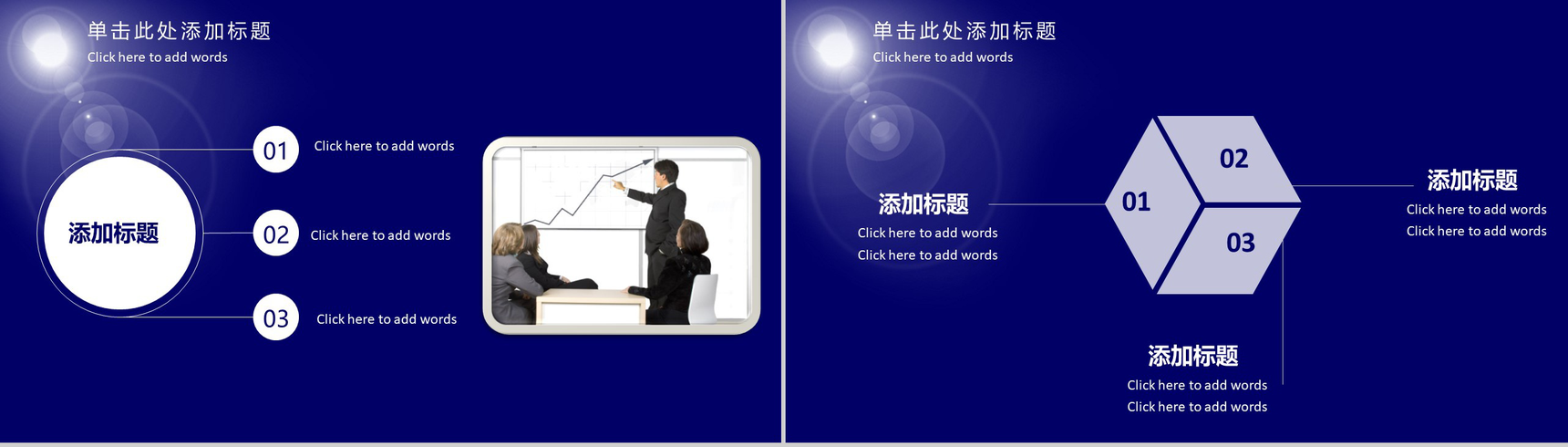 单击此处添加标题
Click here to add words

添加标题

01
Click here to add words

02
Click here to add words

03
Click here to add words

单击此处添加标题
Click here to add words

添加标题
Click here to add words
Click here to add words

01

02

03

添加标题
Click here to add words
Click here to add words

添加标题
Click here to add words
Click here to add words